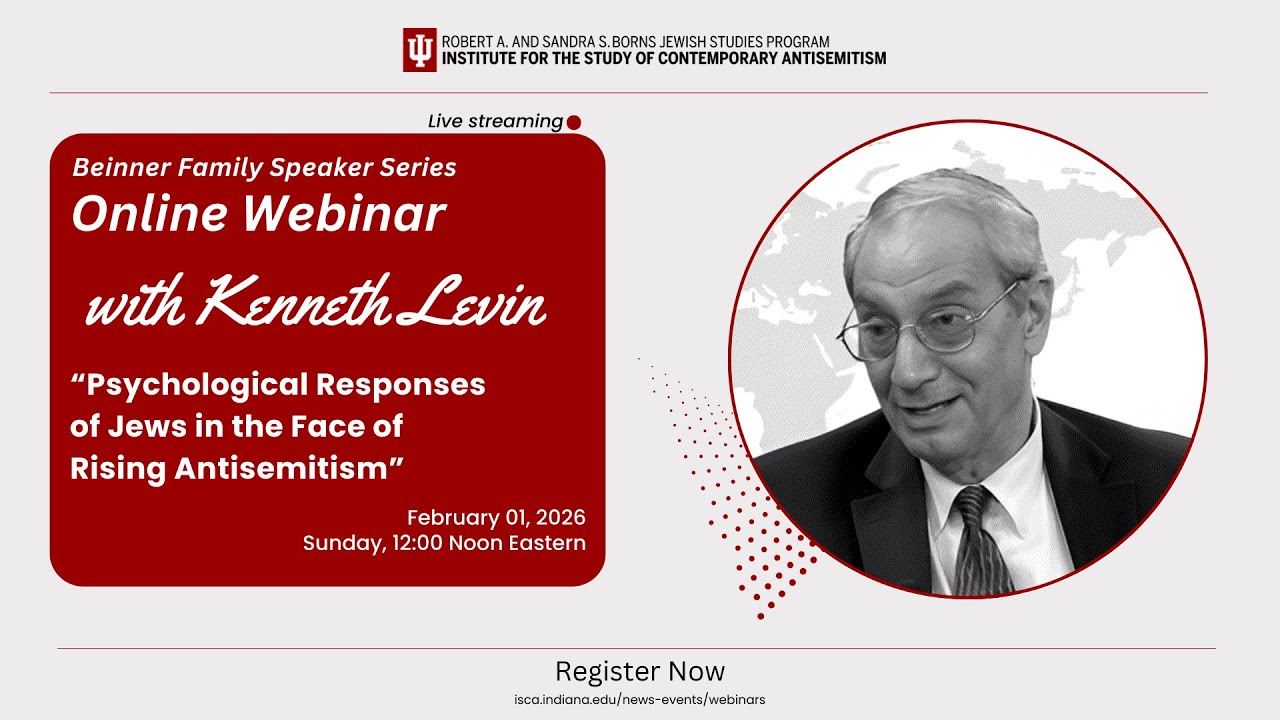 ROBERT A. AND SANDRA S. BORNS JEWISH STUDIES PROGRAM
INSTITUTE FOR THE STUDY OF CONTEMPORARY ANTISEMITISM

Live streaming

Beinner Family Speaker Series
Online Webinar
with Kenneth Levin

“Psychological Responses of Jews in the Face of Rising Antisemitism”

February 01, 2026
Sunday, 12:00 Noon Eastern

Register Now
isca.indiana.edu/news-events/webinars